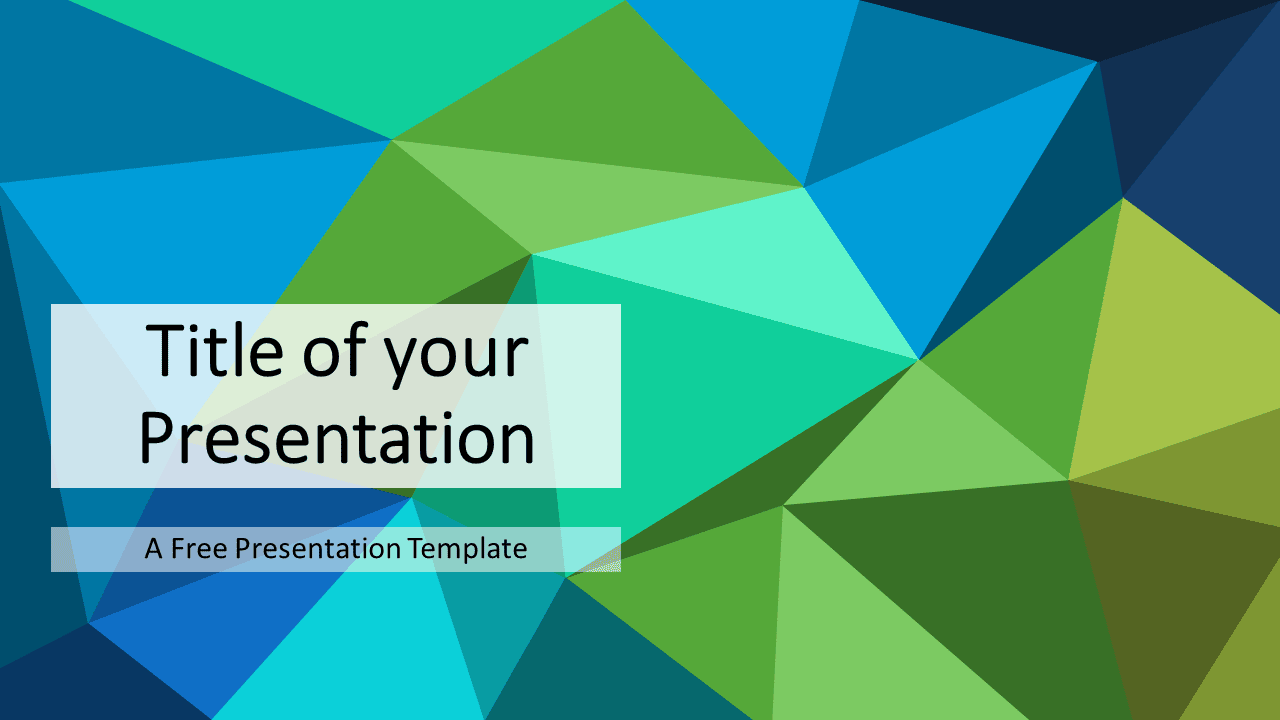 Title of your Presentation

A Free Presentation Template